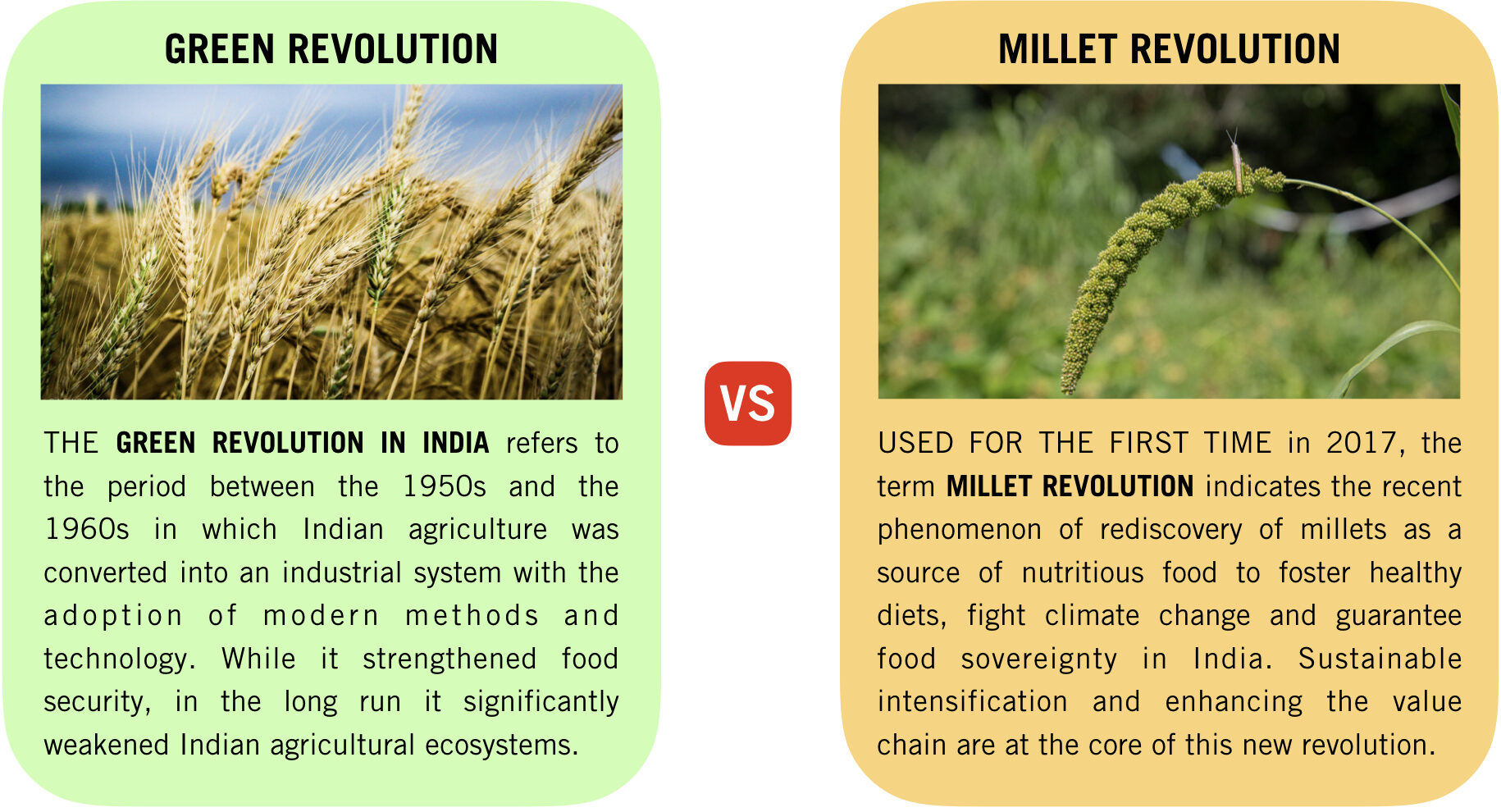 GREEN REVOLUTION

THE GREEN REVOLUTION IN INDIA refers to the period between the 1950s and the 1960s in which Indian agriculture was converted into an industrial system with the adoption of modern methods and technology. While it strengthened food security, in the long run it significantly weakened Indian agricultural ecosystems.

VS

MILLET REVOLUTION

USED FOR THE FIRST TIME in 2017, the term MILLET REVOLUTION indicates the recent phenomenon of rediscovery of millets as a source of nutritious food to foster healthy diets, fight climate change and guarantee food sovereignty in India. Sustainable intensification and enhancing the value chain are at the core of this new revolution.